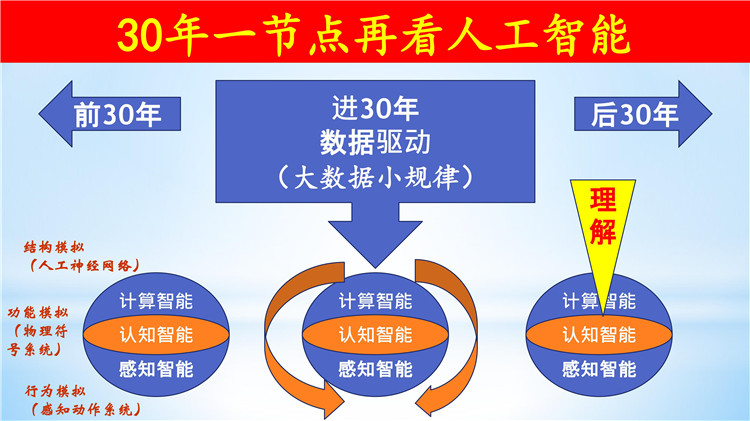 30年一节点再看人工智能

前30年

进30年
数据驱动
（大数据小规律）

后30年

理解

结构模拟
（人工神经网络）

功能模拟
（物理符号系统）

行为模拟
（感知动作系统）

计算智能
认知智能
感知智能

计算智能
认知智能
感知智能

计算智能
认知智能
感知智能